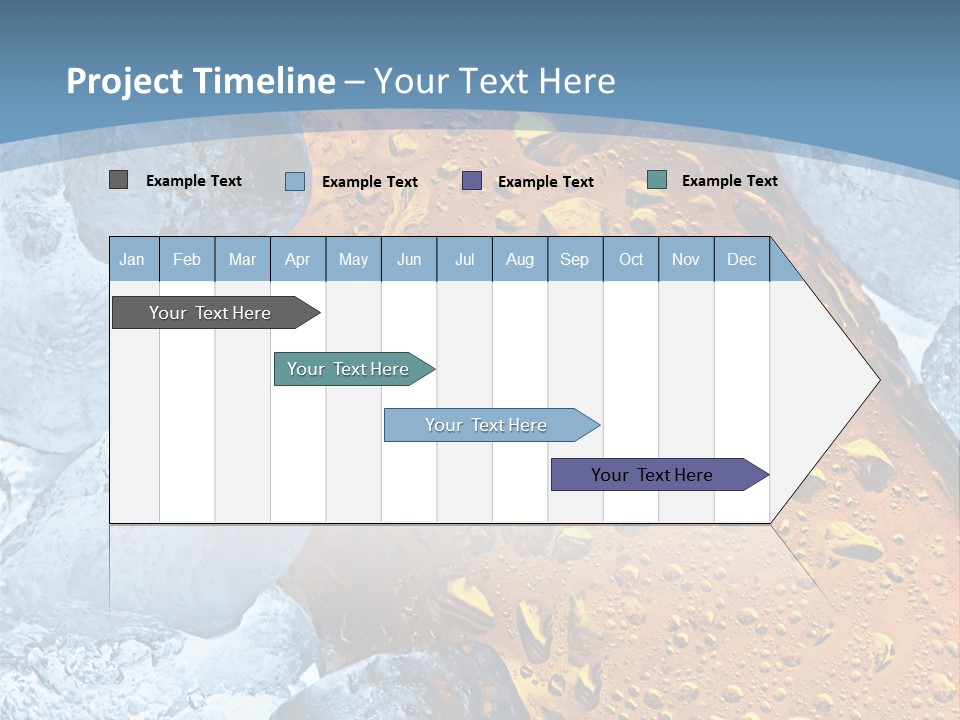 Project Timeline – Your Text Here

Example Text
Example Text
Example Text
Example Text

| Jan | Feb | Mar | Apr | May | Jun | Jul | Aug | Sep | Oct | Nov | Dec |
|---|---|---|---|---|---|---|---|---|---|---|---|

Your Text Here
Your Text Here
Your Text Here
Your Text Here